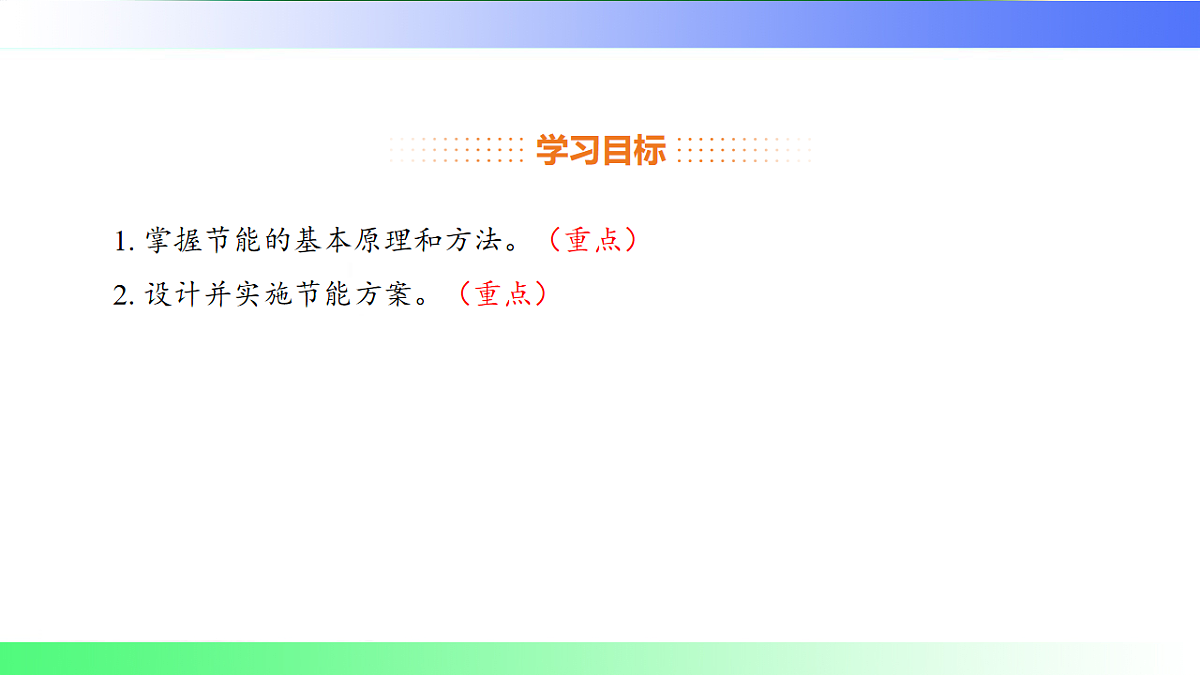 学习目标

1. 掌握节能的基本原理和方法。（重点）

2. 设计并实施节能方案。（重点）